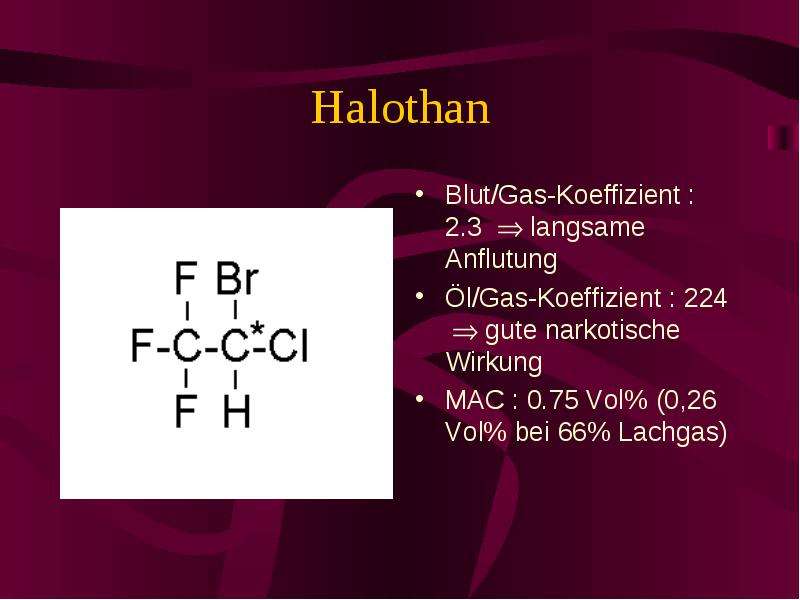 Halothan

F Br
F-C-C*-Cl
F H

• Blut/Gas-Koeffizient : 2.3 $\Rightarrow$ langsame Anflutung
• Öl/Gas-Koeffizient : 224 $\Rightarrow$ gute narkotische Wirkung
• MAC : 0.75 Vol% (0,26 Vol% bei 66% Lachgas)